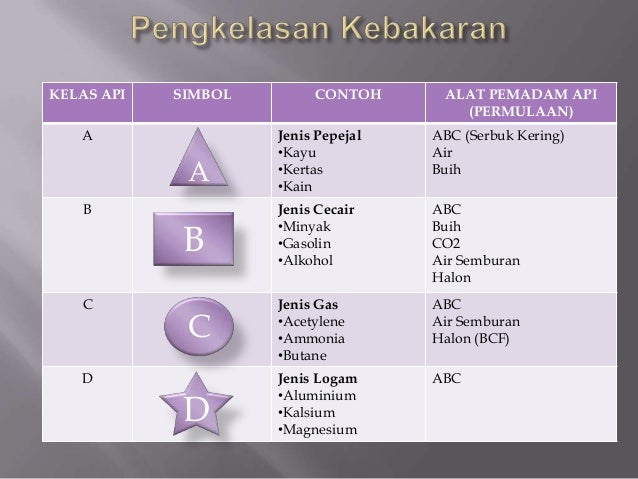 Pengkelasan Kebakaran

| KELAS API | SIMBOL | CONTOH | ALAT PEMADAM API (PERMULAAN) |
|---|---|---|---|
| A | A | **Jenis Pepejal** •Kayu •Kertas •Kain | ABC (Serbuk Kering) Air Buih |
| B | B | **Jenis Cecair** •Minyak •Gasolin •Alkohol | ABC Buih CO2 Air Semburan Halon |
| C | C | **Jenis Gas** •Acetylene •Ammonia •Butane | ABC Air Semburan Halon (BCF) |
| D | D | **Jenis Logam** •Aluminium •Kalsium •Magnesium | ABC |